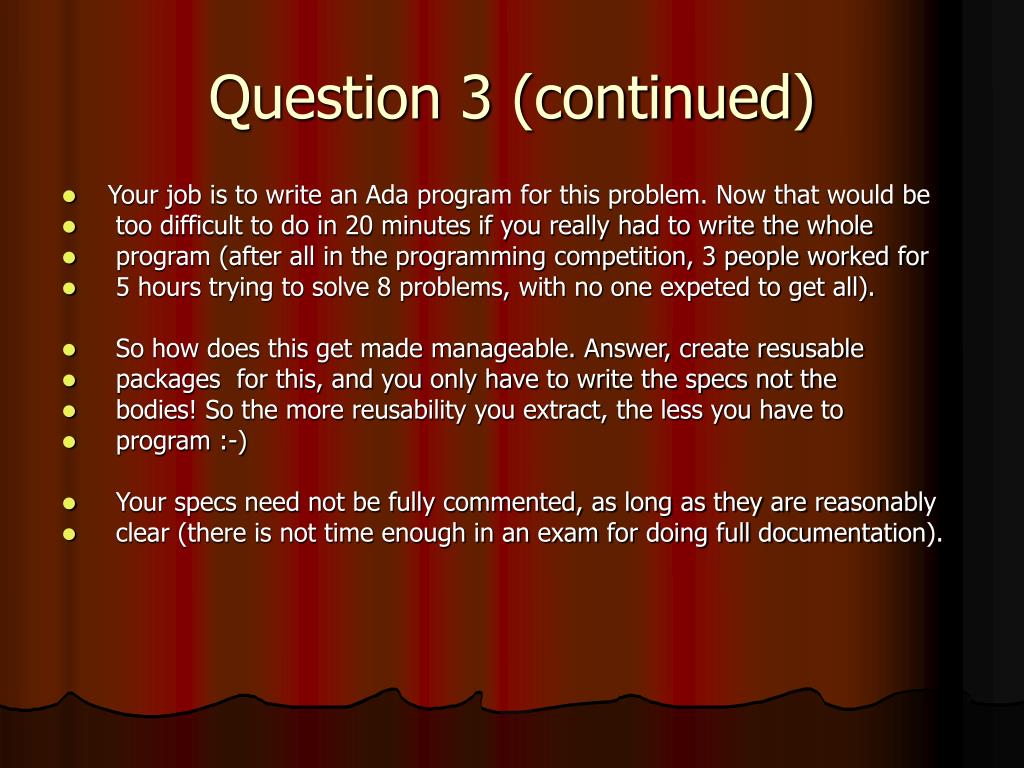 Question 3 (continued)

- Your job is to write an Ada program for this problem. Now that would be
- too difficult to do in 20 minutes if you really had to write the whole
- program (after all in the programming competition, 3 people worked for
- 5 hours trying to solve 8 problems, with no one expeted to get all).

- So how does this get made manageable. Answer, create resusable
- packages for this, and you only have to write the specs not the
- bodies! So the more reusability you extract, the less you have to
- program :-)

- Your specs need not be fully commented, as long as they are reasonably
- clear (there is not time enough in an exam for doing full documentation).